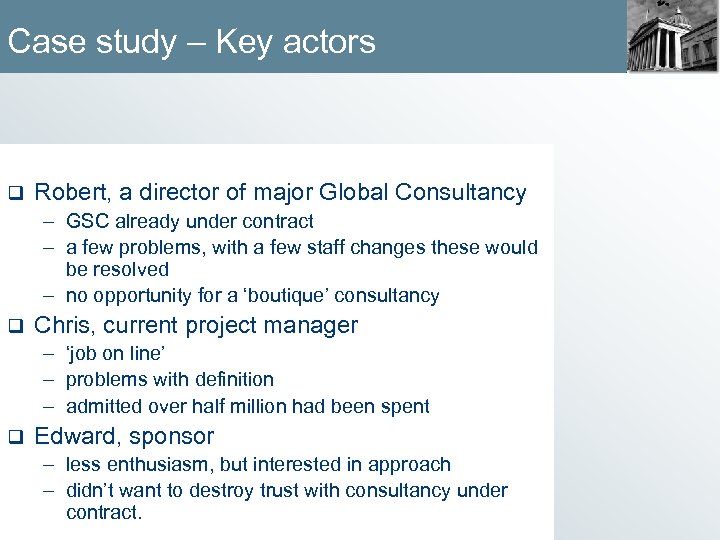 Case study – Key actors

❑ Robert, a director of major Global Consultancy
– GSC already under contract
– a few problems, with a few staff changes these would be resolved
– no opportunity for a 'boutique' consultancy

❑ Chris, current project manager
– 'job on line'
– problems with definition
– admitted over half million had been spent

❑ Edward, sponsor
– less enthusiasm, but interested in approach
– didn't want to destroy trust with consultancy under contract.